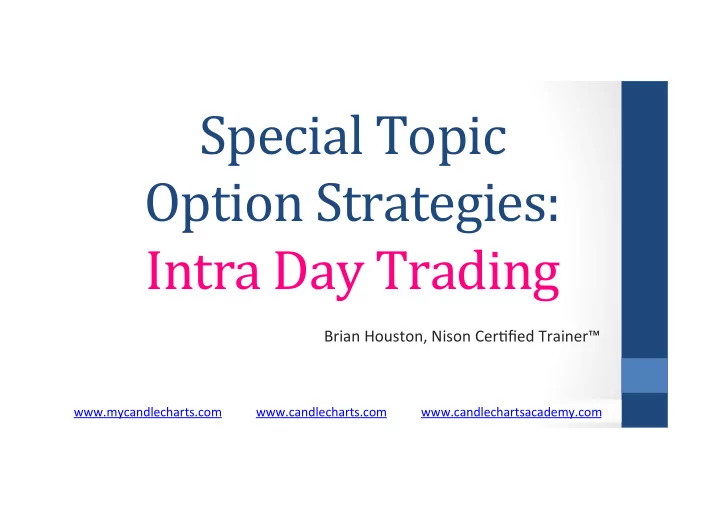 Special Topic
Option Strategies:
Intra Day Trading

Brian Houston, Nison Certified Trainer™

www.mycandlecharts.com www.candlecharts.com www.candlechartsacademy.com